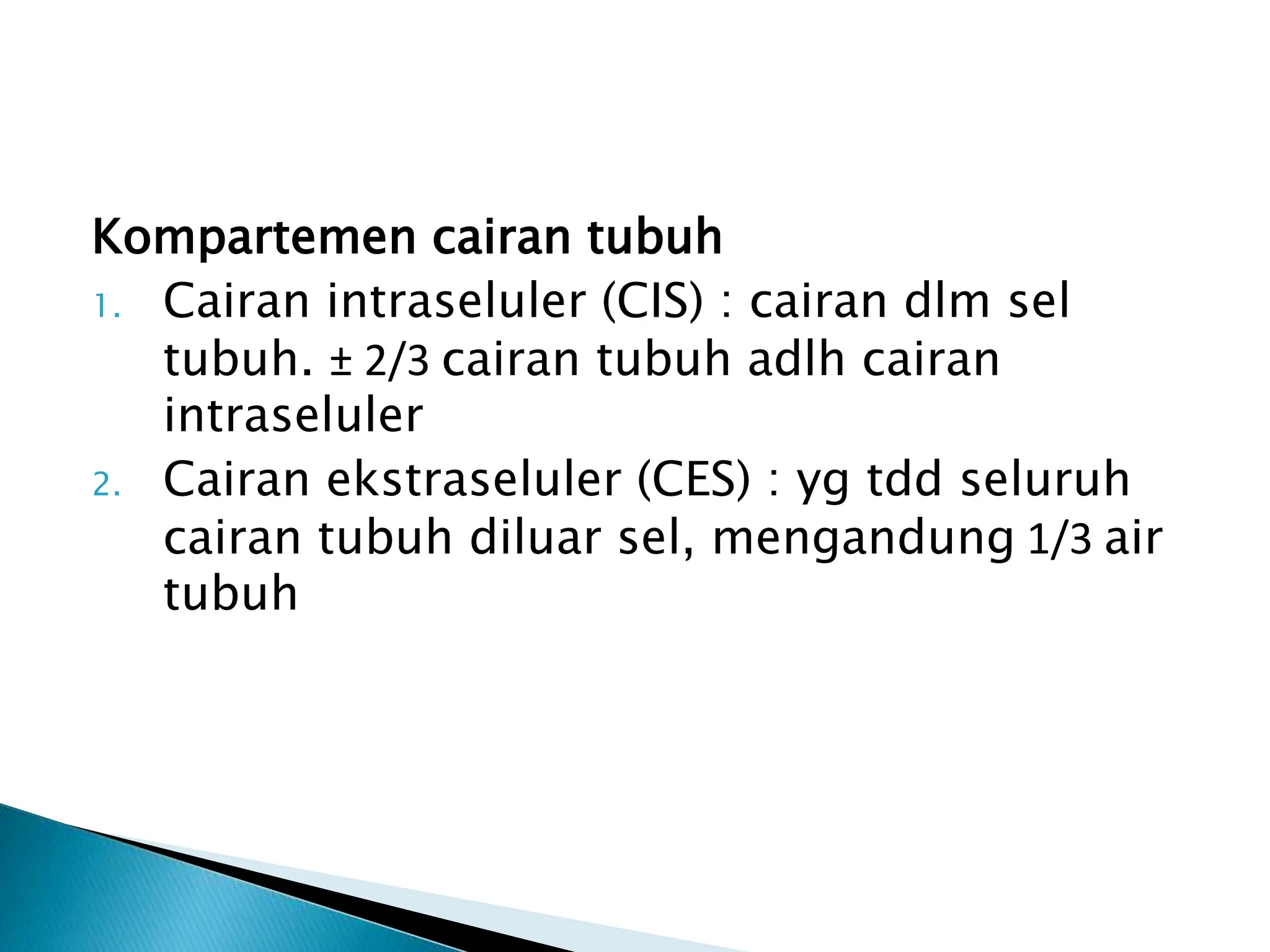 Kompartemen cairan tubuh

1. Cairan intraseluler (CIS) : cairan dlm sel tubuh. ± 2/3 cairan tubuh adlh cairan intraseluler
2. Cairan ekstraseluler (CES) : yg tdd seluruh cairan tubuh diluar sel, mengandung 1/3 air tubuh